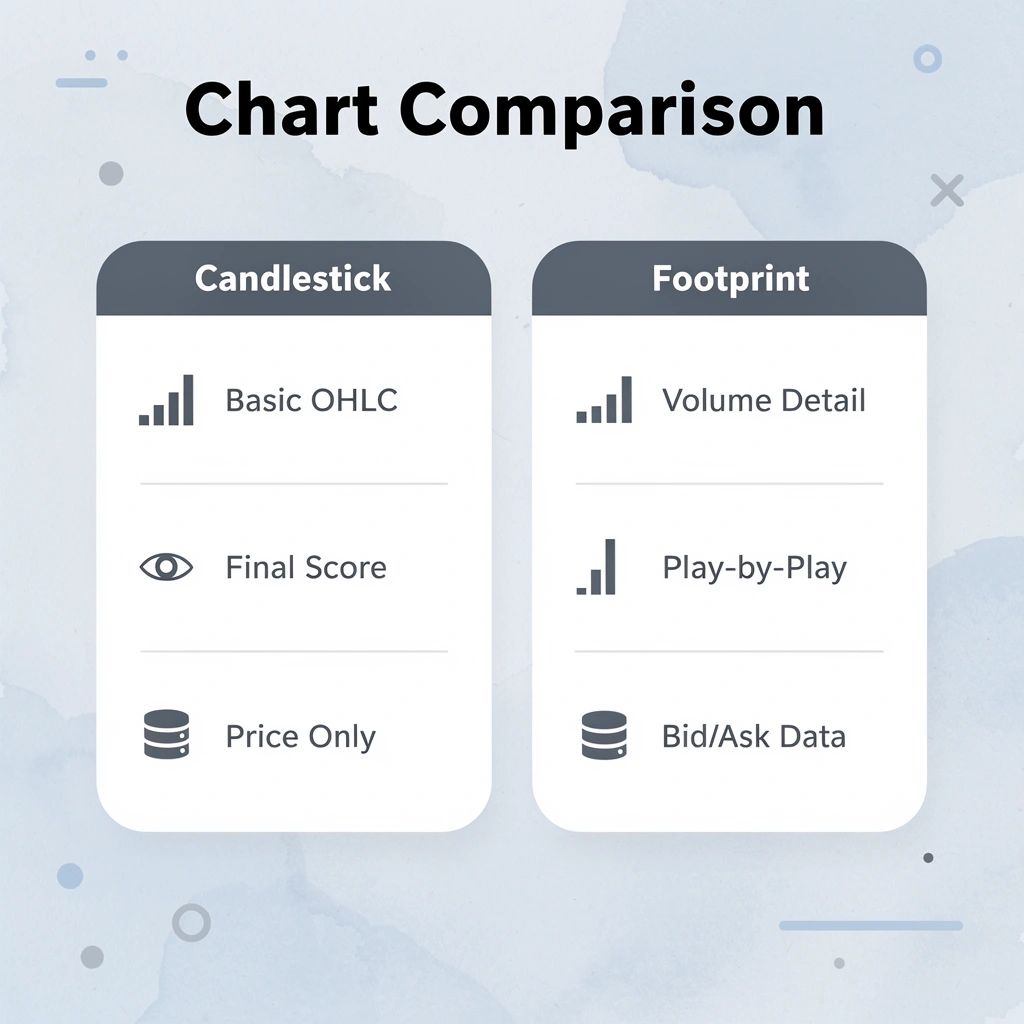 Chart Comparison

Candlestick

Basic OHLC

Final Score

Price Only

Footprint

Volume Detail

Play-by-Play

Bid/Ask Data